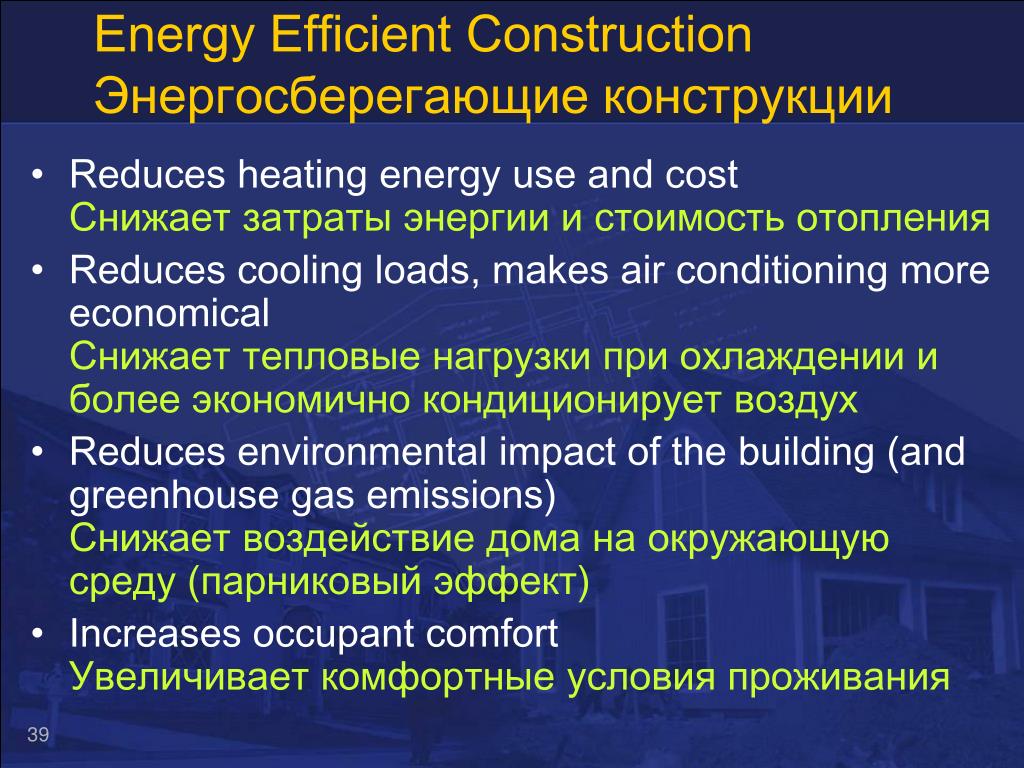 Energy Efficient Construction
Энергосберегающие конструкции

• Reduces heating energy use and cost
Снижает затраты энергии и стоимость отопления

• Reduces cooling loads, makes air conditioning more economical
Снижает тепловые нагрузки при охлаждении и более экономично кондиционирует воздух

• Reduces environmental impact of the building (and greenhouse gas emissions)
Снижает воздействие дома на окружающую среду (парниковый эффект)

• Increases occupant comfort
Увеличивает комфортные условия проживания

39